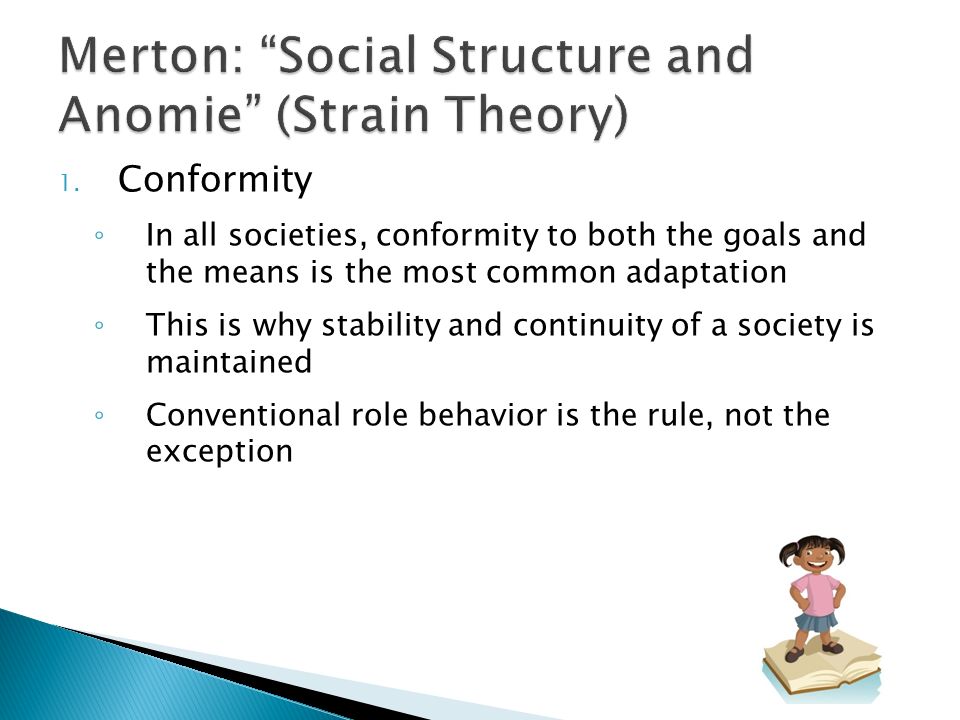 Merton: “Social Structure and Anomie” (Strain Theory)

1. Conformity

◦ In all societies, conformity to both the goals and the means is the most common adaptation

◦ This is why stability and continuity of a society is maintained

◦ Conventional role behavior is the rule, not the exception